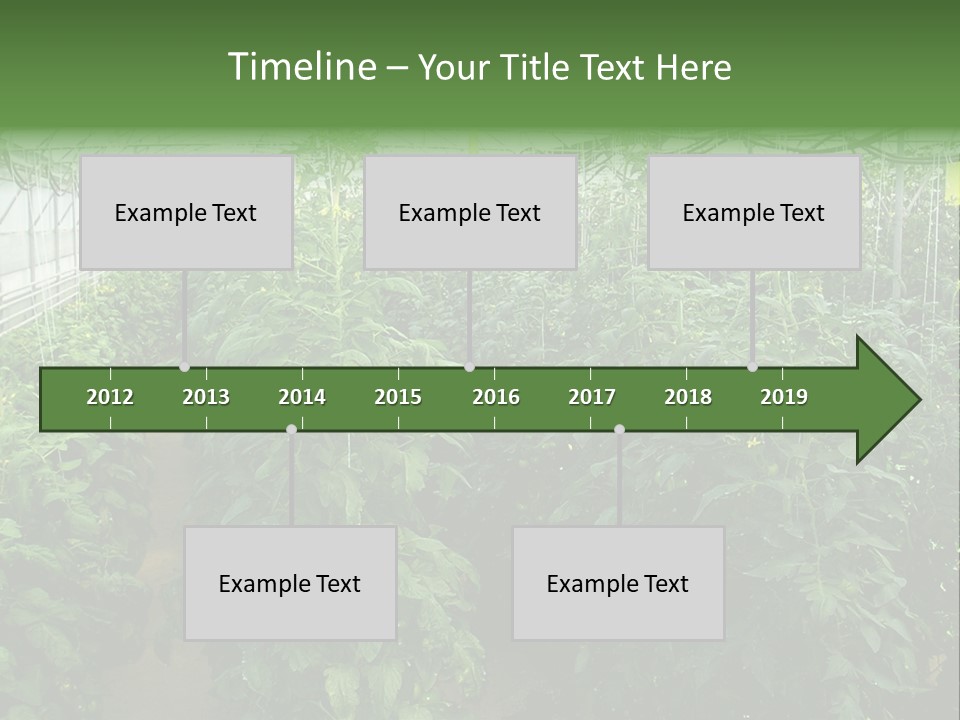 Timeline – Your Title Text Here

Example Text

Example Text

Example Text

2012 2013 2014 2015 2016 2017 2018 2019

Example Text

Example Text